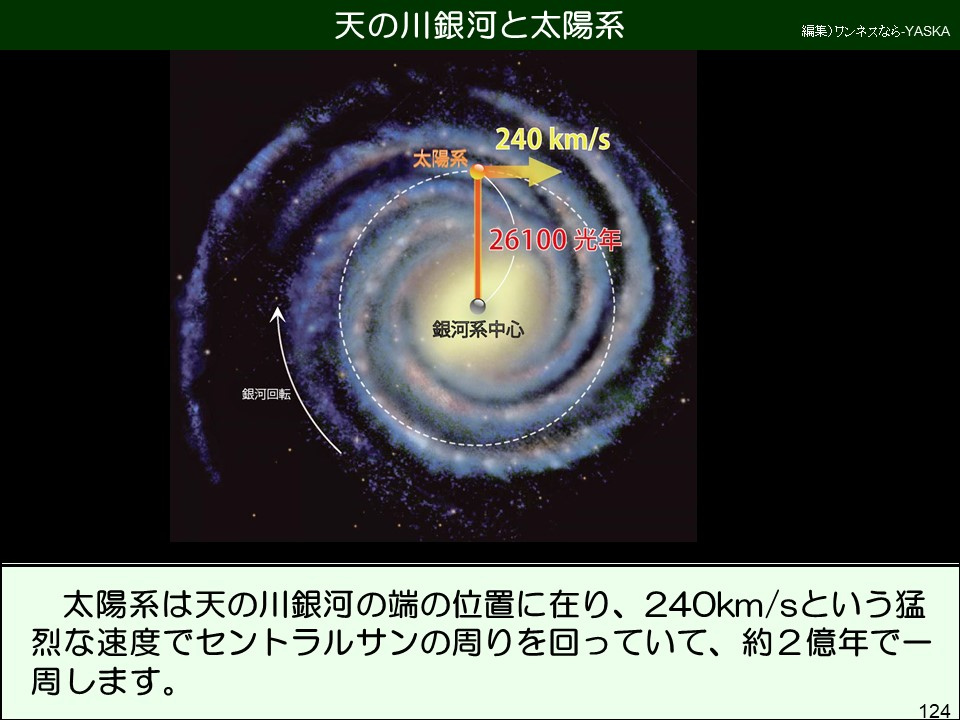 天の川銀河と太陽系

編集)ワンネスなら-YASKA

太陽系

240 km/s

26100 光年

銀河系中心

銀河回転

太陽系は天の川銀河の端の位置に在り、240km/sという猛烈な速度でセントラルサンの周りを回っていて、約２億年で一周します。

124